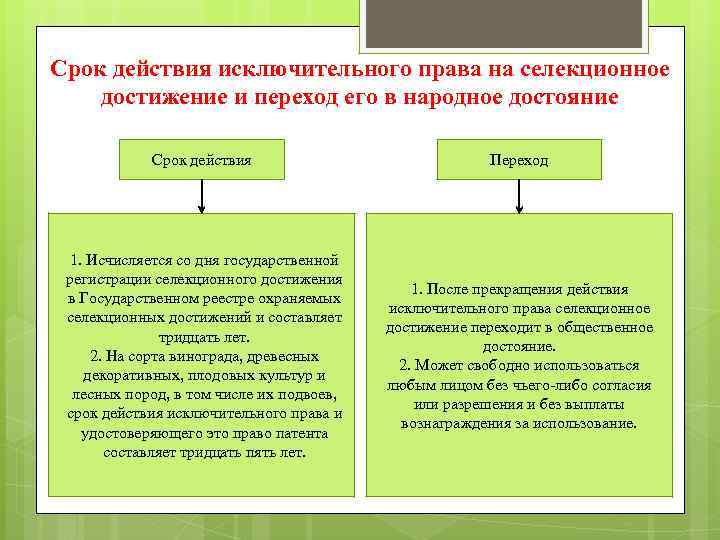 Срок действия исключительного права на селекционное достижение и переход его в народное достояние

Срок действия

Переход

1. Исчисляется со дня государственной регистрации селекционного достижения в Государственном реестре охраняемых селекционных достижений и составляет тридцать лет.
2. На сорта винограда, древесных декоративных, плодовых культур и лесных пород, в том числе их подвоев, срок действия исключительного права и удостоверяющего это право патента составляет тридцать пять лет.

1. После прекращения действия исключительного права селекционное достижение переходит в общественное достояние.
2. Может свободно использоваться любым лицом без чьего-либо согласия или разрешения и без выплаты вознаграждения за использование.